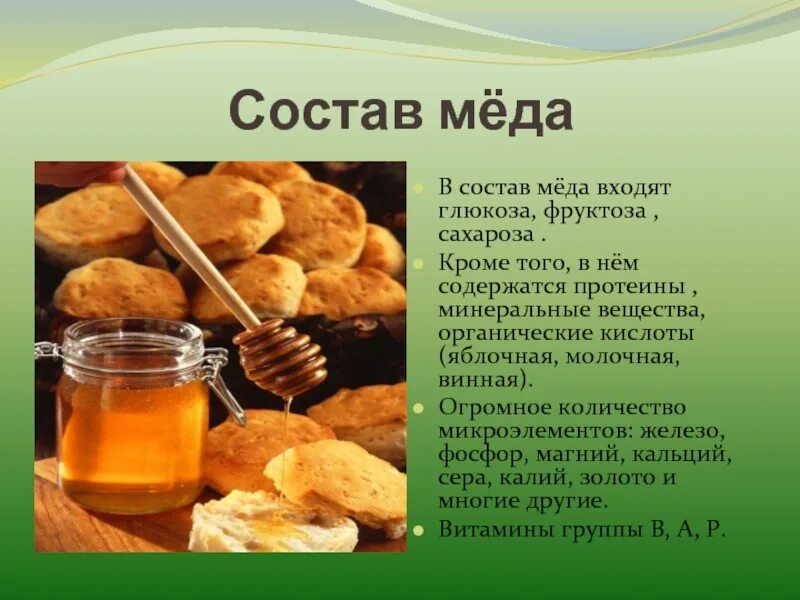 Состав мёда

В состав мёда входят глюкоза, фруктоза , сахароза .

Кроме того, в нём содержатся протеины , минеральные вещества, органические кислоты (яблочная, молочная, винная).

Огромное количество микроэлементов: железо, фосфор, магний, кальций, сера, калий, золото и многие другие.

Витамины группы В, А, Р.